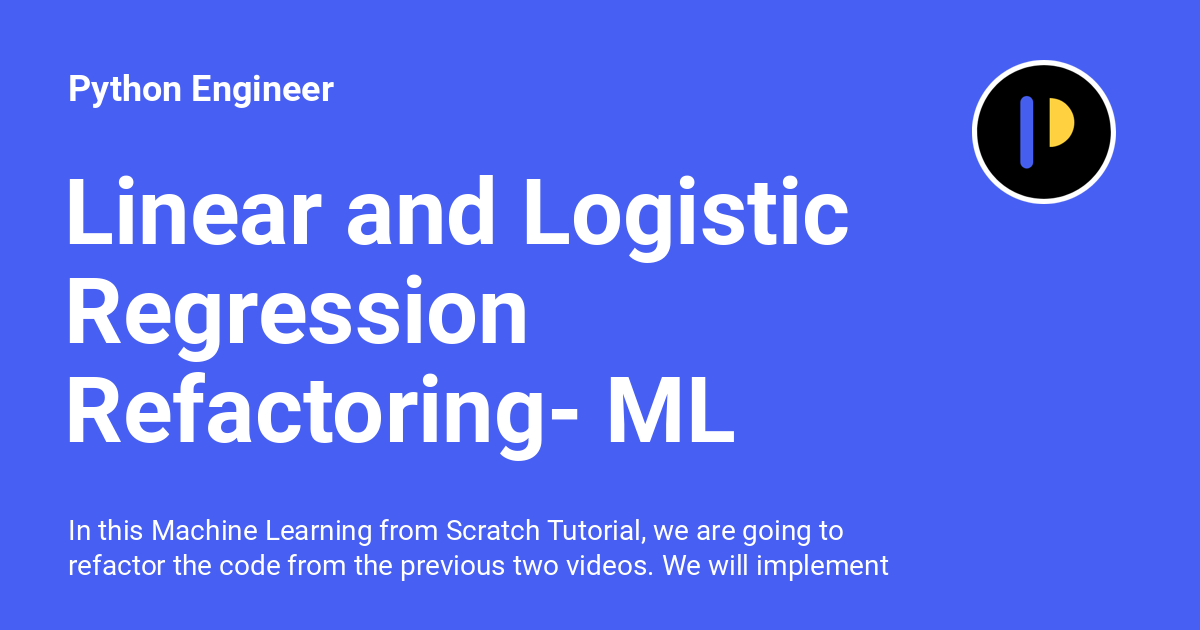 Python Engineer

Linear and Logistic Regression Refactoring- ML

In this Machine Learning from Scratch Tutorial, we are going to refactor the code from the previous two videos. We will implement